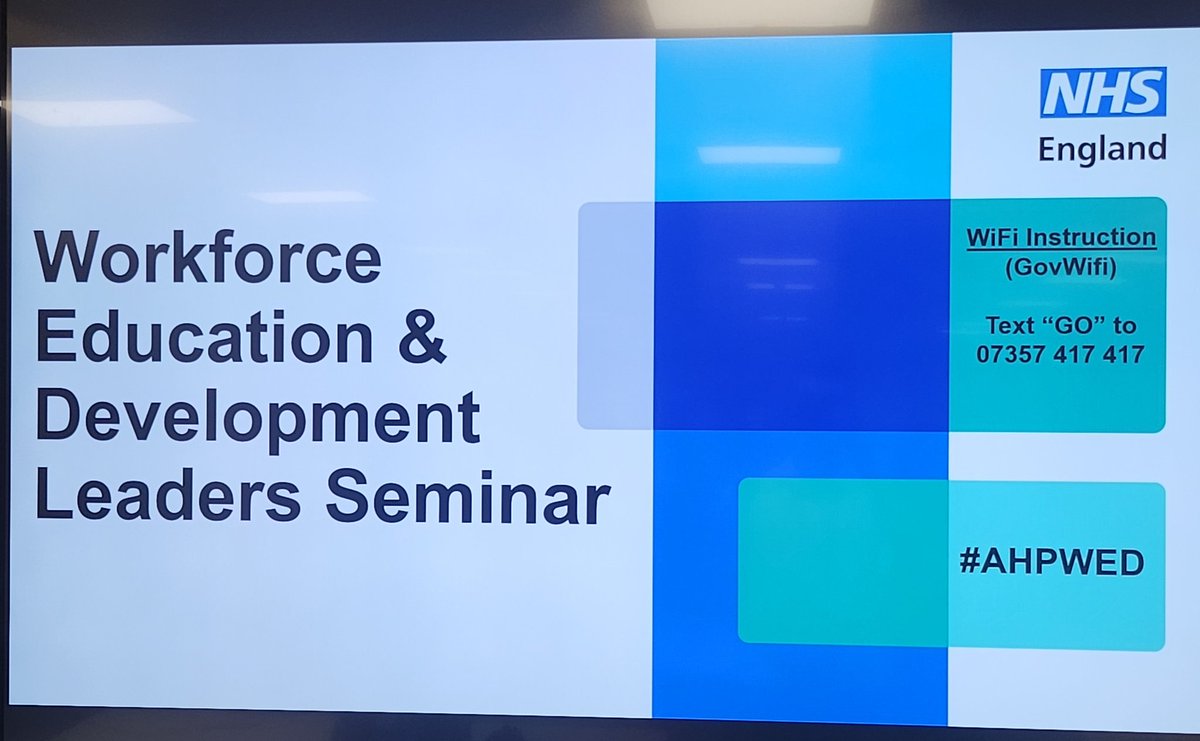 NHS
England

Workforce Education & Development Leaders Seminar

WiFi Instruction
(GovWifi)

Text "GO" to
07357 417 417

#AHPWED